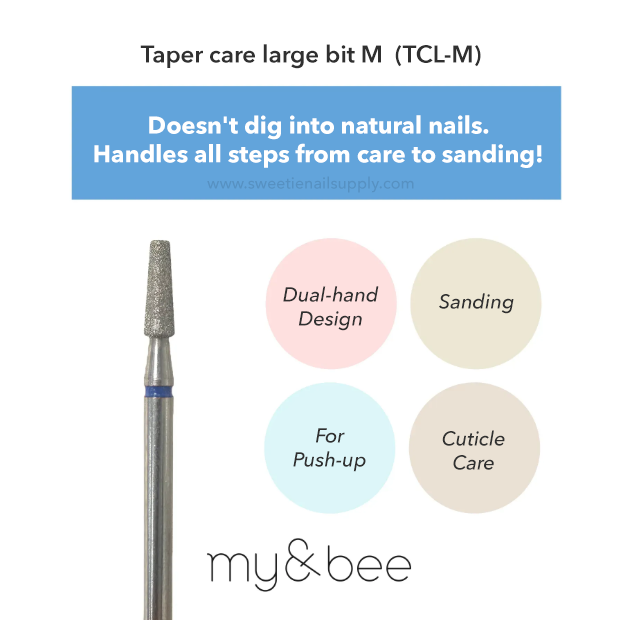 Taper care large bit M (TCL-M)

Doesn't dig into natural nails.
Handles all steps from care to sanding!

www.sweetienailsupply.com

Dual-hand Design

Sanding

For Push-up

Cuticle Care

my&bee